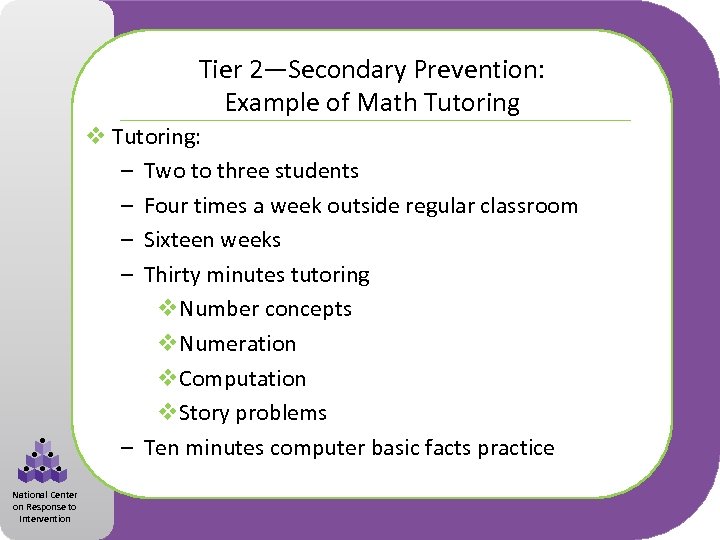 Tier 2—Secondary Prevention: Example of Math Tutoring

❖ Tutoring:
– Two to three students
– Four times a week outside regular classroom
– Sixteen weeks
– Thirty minutes tutoring
❖ Number concepts
❖ Numeration
❖ Computation
❖ Story problems
– Ten minutes computer basic facts practice

National Center on Response to Intervention